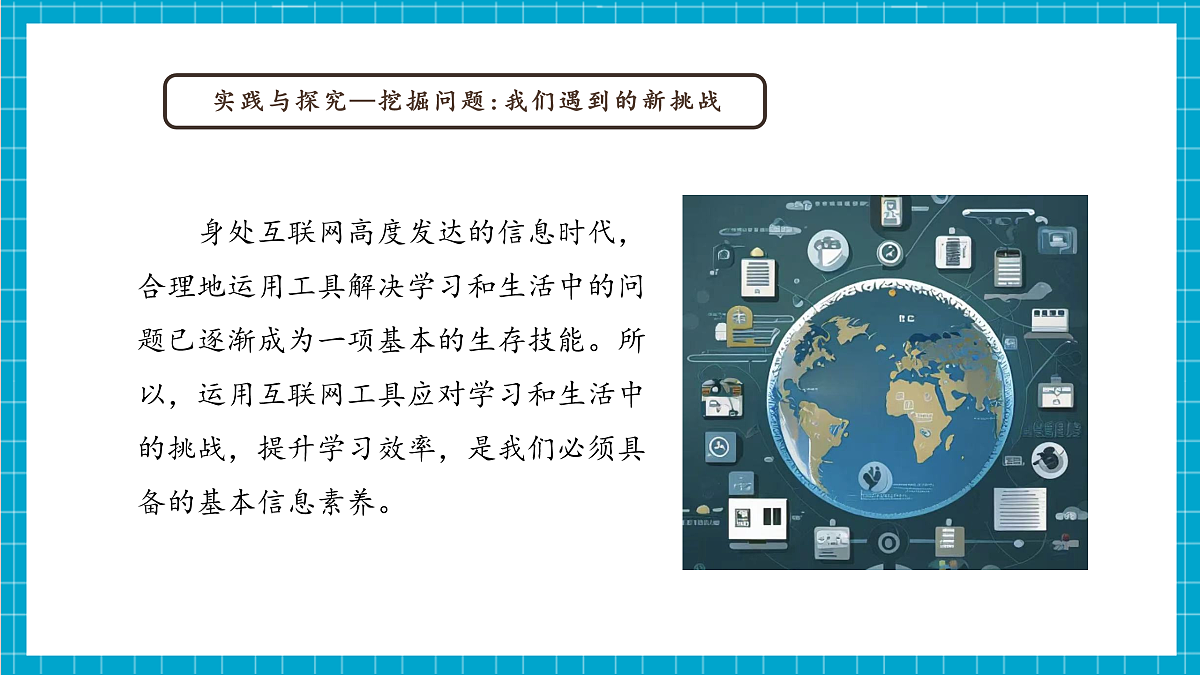 实践与探究—挖掘问题：我们遇到的新挑战

身处互联网高度发达的信息时代，合理地运用工具解决学习和生活中的问题已逐渐成为一项基本的生存技能。所以，运用互联网工具应对学习和生活中的挑战，提升学习效率，是我们必须具备的基本信息素养。